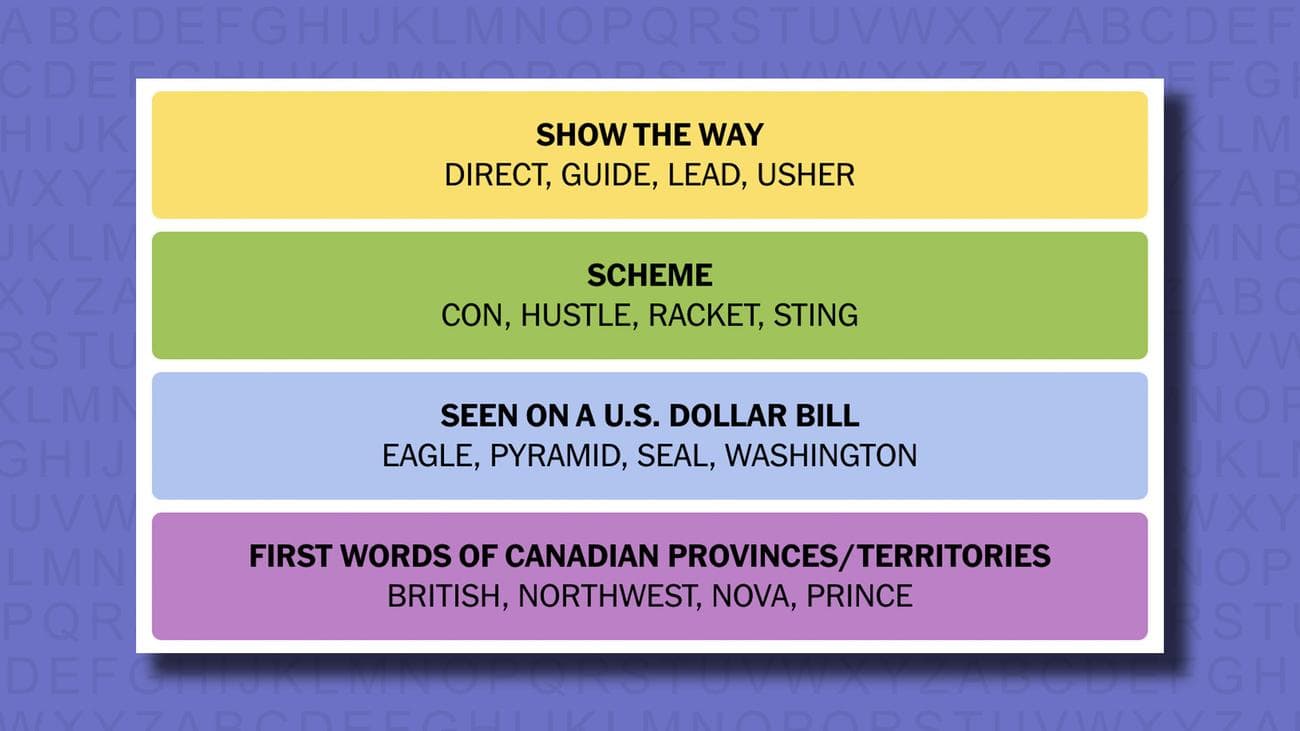 SHOW THE WAY
DIRECT, GUIDE, LEAD, USHER

SCHEME
CON, HUSTLE, RACKET, STING

SEEN ON A U.S. DOLLAR BILL
EAGLE, PYRAMID, SEAL, WASHINGTON

FIRST WORDS OF CANADIAN PROVINCES/TERRITORIES
BRITISH, NORTHWEST, NOVA, PRINCE